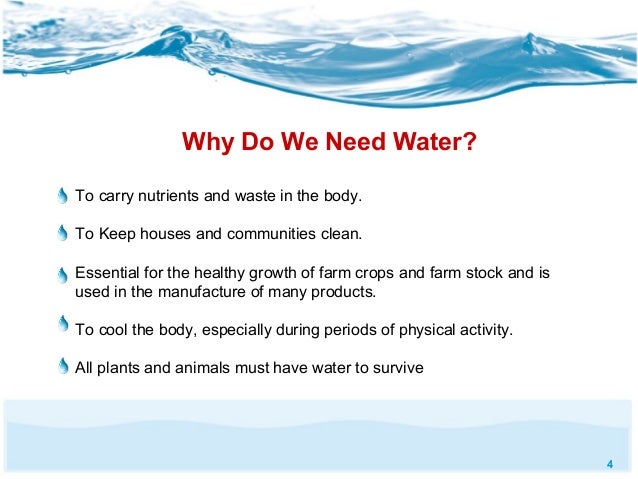 Why Do We Need Water?

To carry nutrients and waste in the body.

To Keep houses and communities clean.

Essential for the healthy growth of farm crops and farm stock and is used in the manufacture of many products.

To cool the body, especially during periods of physical activity.

All plants and animals must have water to survive

4